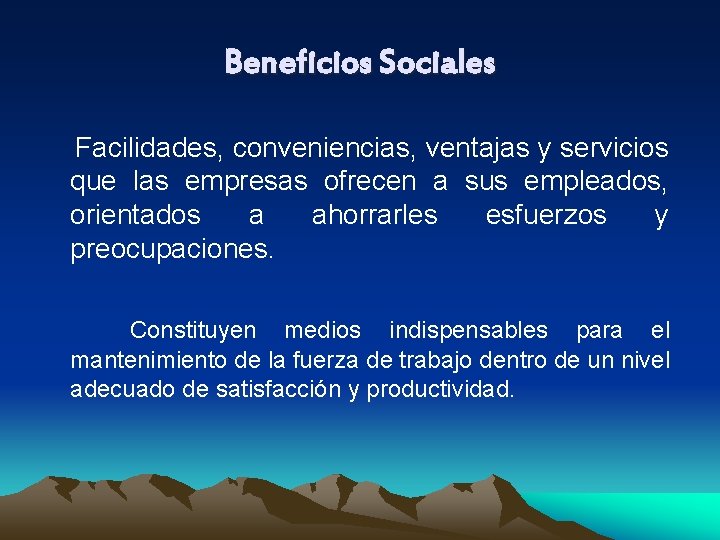 Beneficios Sociales

Facilidades, conveniencias, ventajas y servicios que las empresas ofrecen a sus empleados, orientados a ahorrarles esfuerzos y preocupaciones.

Constituyen medios indispensables para el mantenimiento de la fuerza de trabajo dentro de un nivel adecuado de satisfacción y productividad.